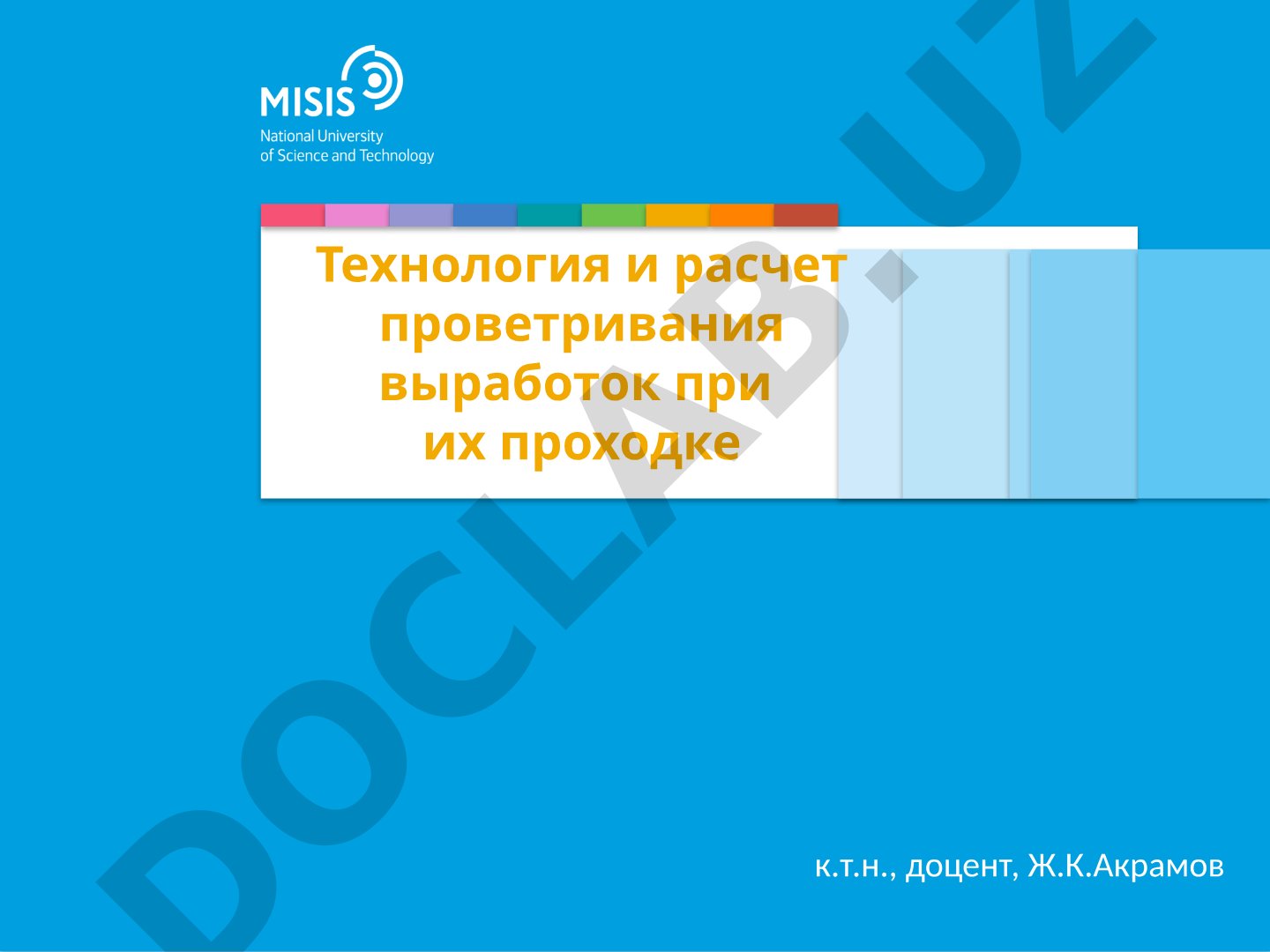 MISIS
National University
of Science and Technology

Технология и расчет проветривания выработок при их проходке

DOCLAB.UZ

к.т.н., доцент, Ж.К.Акрамов